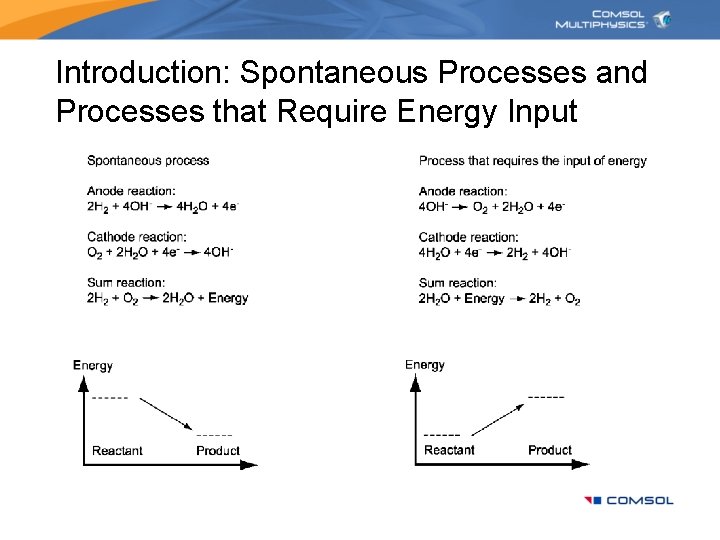 COMSOL MULTIPHYSICS

Introduction: Spontaneous Processes and Processes that Require Energy Input

Spontaneous process

Anode reaction:
$2H_2 + 4OH^- \rightarrow 4H_2O + 4e^-$

Cathode reaction:
$O_2 + 2H_2O + 4e^- \rightarrow 4OH^-$

Sum reaction:
$2H_2 + O_2 \rightarrow 2H_2O$ + Energy

Energy

Reactant

Product

Process that requires the input of energy

Anode reaction:
$4OH^- \rightarrow O_2 + 2H_2O + 4e^-$

Cathode reaction:
$4H_2O + 4e^- \rightarrow 2H_2 + 4OH^-$

Sum reaction:
$2H_2O$ + Energy $\rightarrow 2H_2 + O_2$

Energy

Reactant

Product

COMSOL